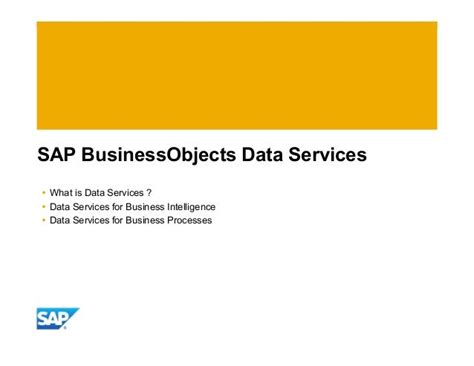 SAP BusinessObjects Data Services

• What is Data Services ?
• Data Services for Business Intelligence
• Data Services for Business Processes

SAP